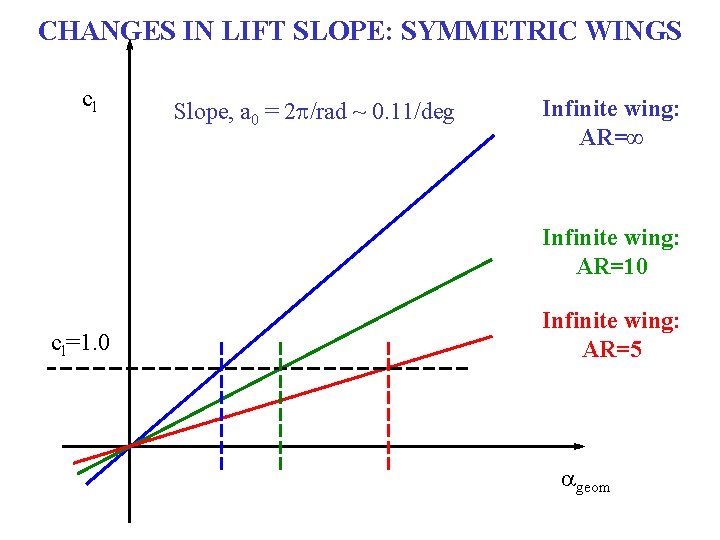 CHANGES IN LIFT SLOPE: SYMMETRIC WINGS

$c_l$

Slope, $a_0 = 2\pi$/rad ~ 0.11/deg

Infinite wing: AR=$\infty$

Infinite wing: AR=10

Infinite wing: AR=5

$c_l$=1.0

$\alpha_{geom}$